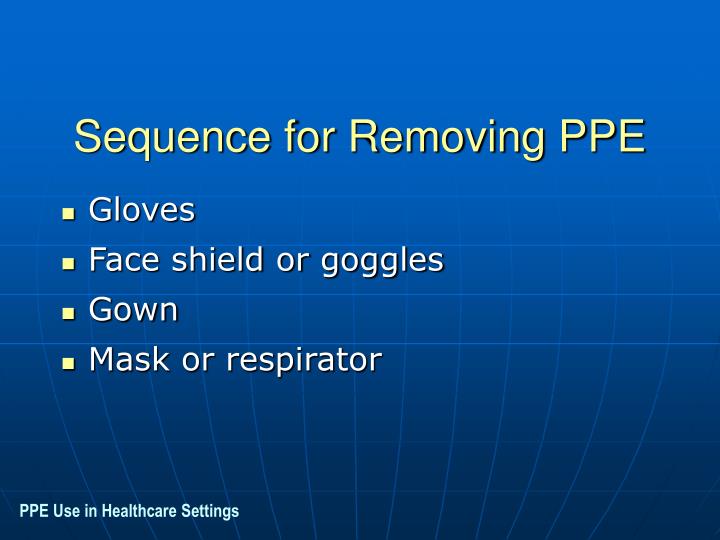 Sequence for Removing PPE

- Gloves
- Face shield or goggles
- Gown
- Mask or respirator

PPE Use in Healthcare Settings